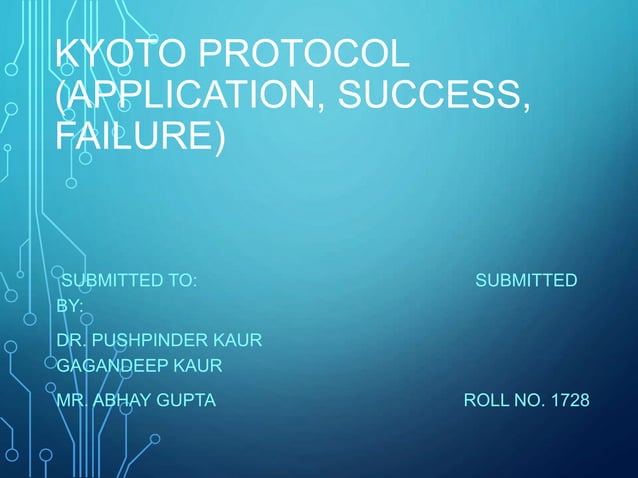 KYOTO PROTOCOL (APPLICATION, SUCCESS, FAILURE)

SUBMITTED TO: SUBMITTED BY:

DR. PUSHPINDER KAUR
GAGANDEEP KAUR

MR. ABHAY GUPTA ROLL NO. 1728